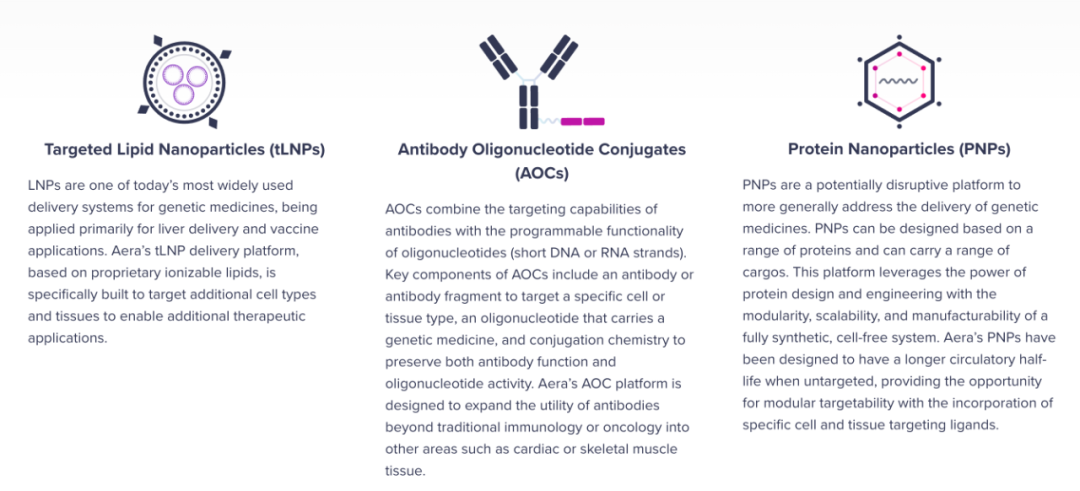 Targeted Lipid Nanoparticles (tLNPs)

LNPs are one of today's most widely used delivery systems for genetic medicines, being applied primarily for liver delivery and vaccine applications. Aera's tLNP delivery platform, based on proprietary ionizable lipids, is specifically built to target additional cell types and tissues to enable additional therapeutic applications.

Antibody Oligonucleotide Conjugates (AOCs)

AOCs combine the targeting capabilities of antibodies with the programmable functionality of oligonucleotides (short DNA or RNA strands). Key components of AOCs include an antibody or antibody fragment to target a specific cell or tissue type, an oligonucleotide that carries a genetic medicine, and conjugation chemistry to preserve both antibody function and oligonucleotide activity. Aera's AOC platform is designed to expand the utility of antibodies beyond traditional immunology or oncology into other areas such as cardiac or skeletal muscle tissue.

Protein Nanoparticles (PNPs)

PNPs are a potentially disruptive platform to more generally address the delivery of genetic medicines. PNPs can be designed based on a range of proteins and can carry a range of cargos. This platform leverages the power of protein design and engineering with the modularity, scalability, and manufacturability of a fully synthetic, cell-free system. Aera's PNPs have been designed to have a longer circulatory half-life when untargeted, providing the opportunity for modular targetability with the incorporation of specific cell and tissue targeting ligands.